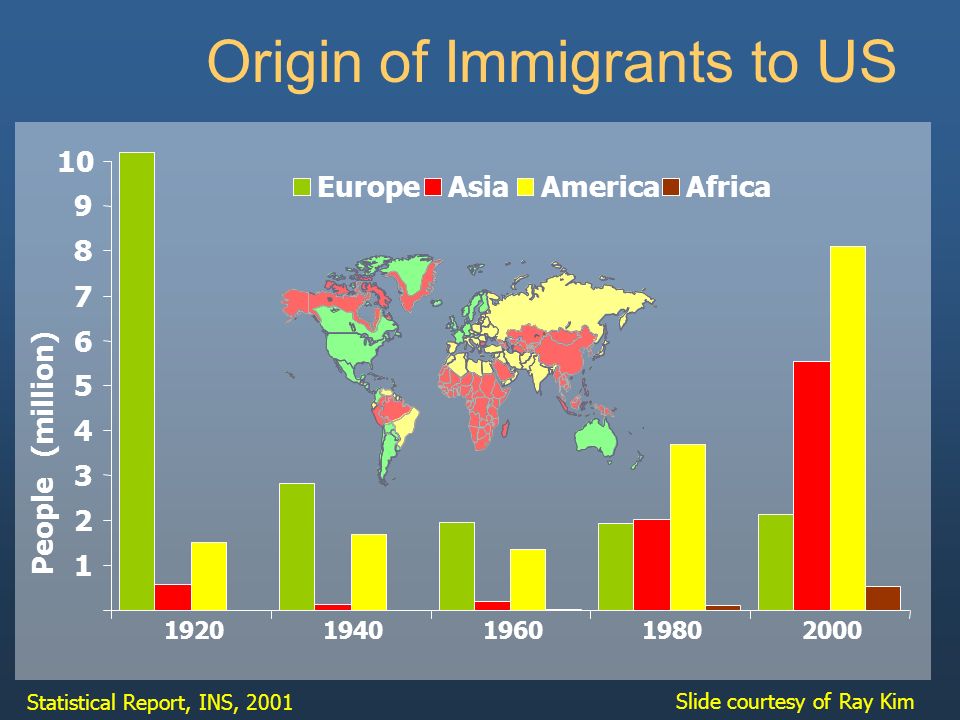 Origin of Immigrants to US

Europe Asia America Africa

People (million)

10
9
8
7
6
5
4
3
2
1

1920 1940 1960 1980 2000

Statistical Report, INS, 2001

Slide courtesy of Ray Kim